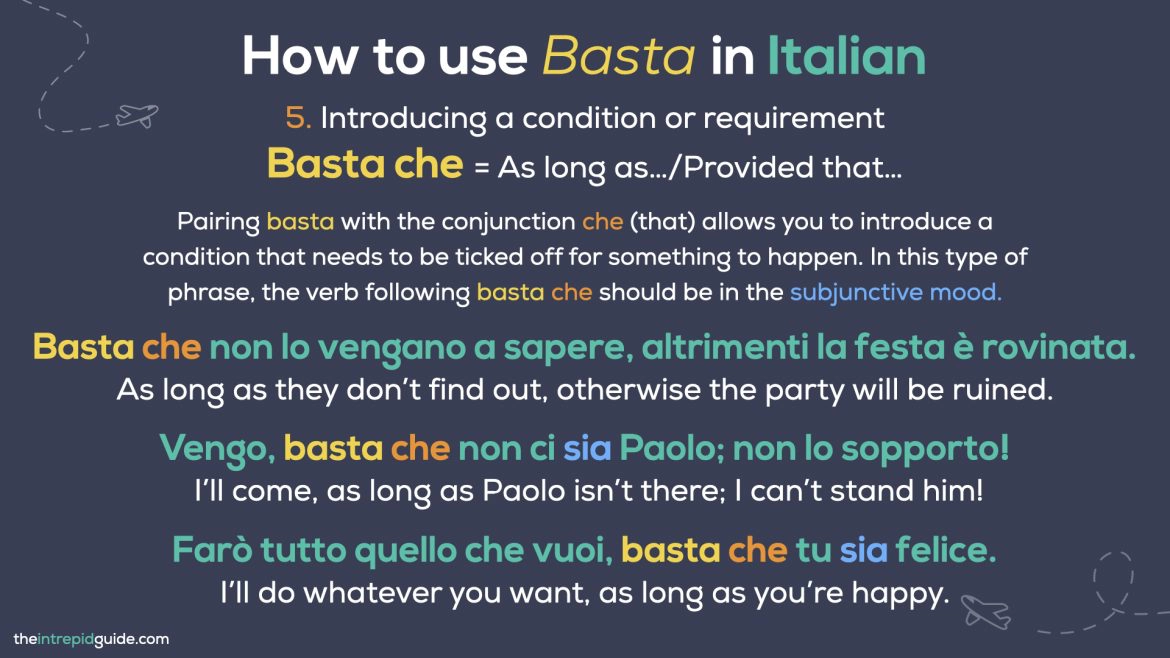 How to use Basta in Italian

5. Introducing a condition or requirement

Basta che = As long as.../Provided that...

Pairing basta with the conjunction che (that) allows you to introduce a condition that needs to be ticked off for something to happen. In this type of phrase, the verb following basta che should be in the subjunctive mood.

Basta che non lo vengano a sapere, altrimenti la festa è rovinata.
As long as they don't find out, otherwise the party will be ruined.

Vengo, basta che non ci sia Paolo; non lo sopporto!
I'll come, as long as Paolo isn't there; I can't stand him!

Farò tutto quello che vuoi, basta che tu sia felice.
I'll do whatever you want, as long as you're happy.

theintrepidguide.com